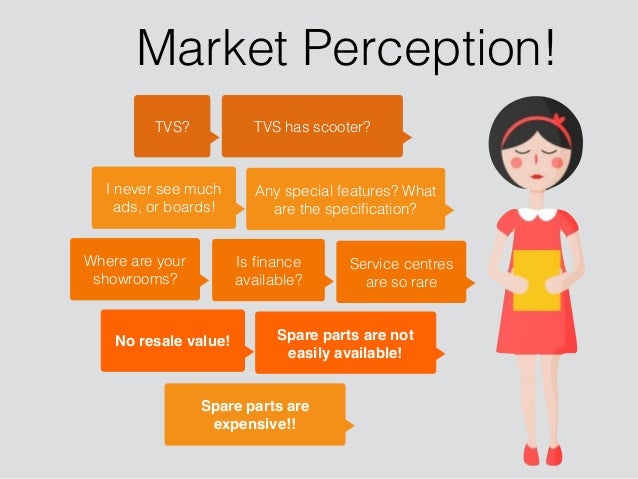 Market Perception!

TVS?

TVS has scooter?

I never see much ads, or boards!

Any special features? What are the specification?

Where are your showrooms?

Is finance available?

Service centres are so rare

No resale value!

Spare parts are not easily available!

Spare parts are expensive!!